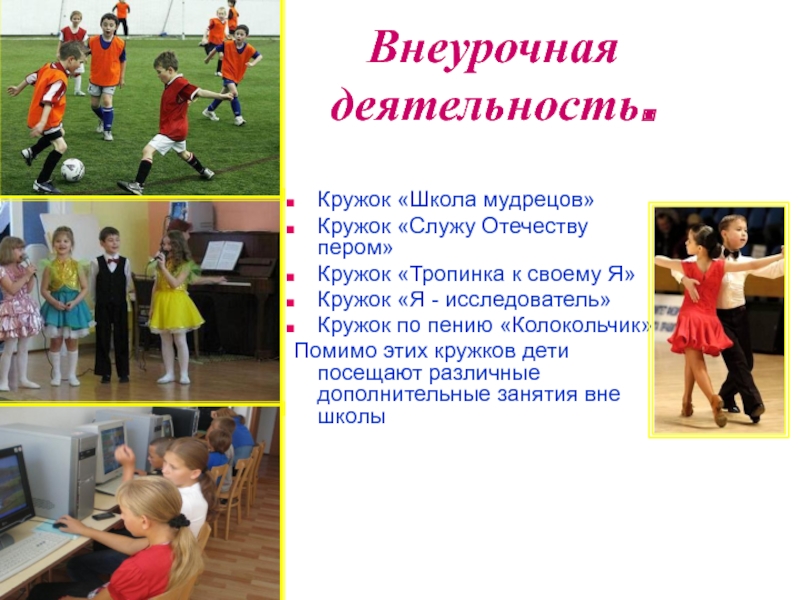 Внеурочная деятельность.

- Кружок «Школа мудрецов»
- Кружок «Служу Отечеству пером»
- Кружок «Тропинка к своему Я»
- Кружок «Я - исследователь»
- Кружок по пению «Колокольчик»

Помимо этих кружков дети посещают различные дополнительные занятия вне школы